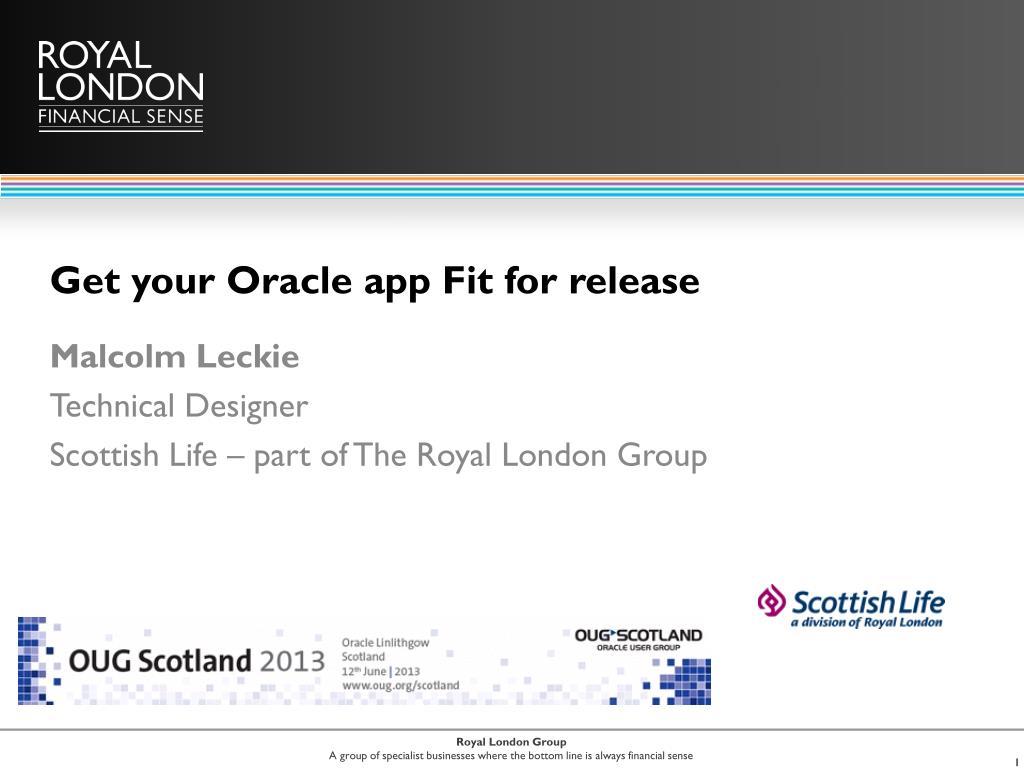 ROYAL
LONDON
FINANCIAL SENSE

Get your Oracle app Fit for release

Malcolm Leckie

Technical Designer

Scottish Life – part of The Royal London Group

Scottish Life
a division of Royal London

OUG Scotland 2013

Oracle Linlithgow
Scotland
12th June | 2013
www.oug.org/scotland

OUG SCOTLAND
ORACLE USER GROUP

Royal London Group
A group of specialist businesses where the bottom line is always financial sense

1